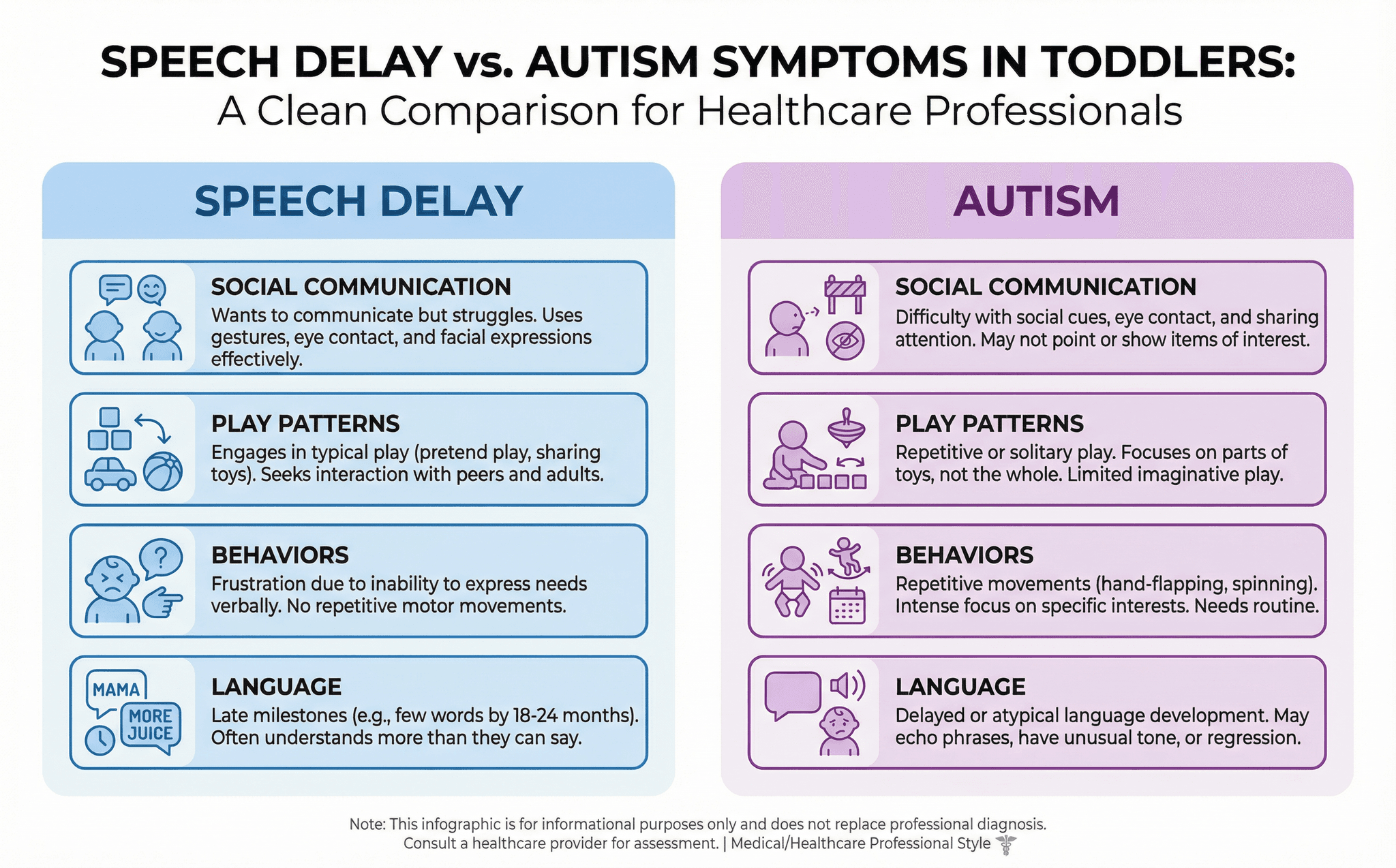 SPEECH DELAY vs. AUTISM SYMPTOMS IN TODDLERS:
A Clean Comparison for Healthcare Professionals

SPEECH DELAY

SOCIAL COMMUNICATION
Wants to communicate but struggles. Uses gestures, eye contact, and facial expressions effectively.

PLAY PATTERNS
Engages in typical play (pretend play, sharing toys). Seeks interaction with peers and adults.

BEHAVIORS
Frustration due to inability to express needs verbally. No repetitive motor movements.

MAMA
MORE JUICE

LANGUAGE
Late milestones (e.g., few words by 18-24 months). Often understands more than they can say.

AUTISM

SOCIAL COMMUNICATION
Difficulty with social cues, eye contact, and sharing attention. May not point or show items of interest.

PLAY PATTERNS
Repetitive or solitary play. Focuses on parts of toys, not the whole. Limited imaginative play.

BEHAVIORS
Repetitive movements (hand-flapping, spinning). Intense focus on specific interests. Needs routine.

LANGUAGE
Delayed or atypical language development. May echo phrases, have unusual tone, or regression.

Note: This infographic is for informational purposes only and does not replace professional diagnosis. Consult a healthcare provider for assessment. | Medical/Healthcare Professional Style